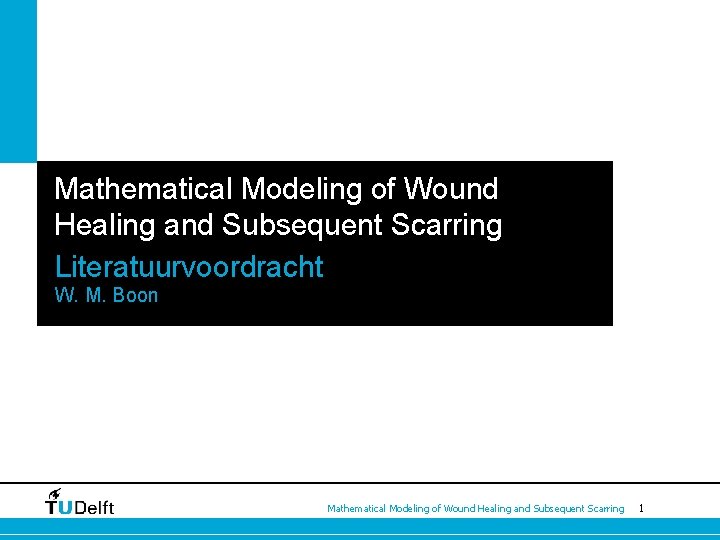 Mathematical Modeling of Wound Healing and Subsequent Scarring

Literatuurvoordracht

W. M. Boon

TUDelft

Mathematical Modeling of Wound Healing and Subsequent Scarring 1